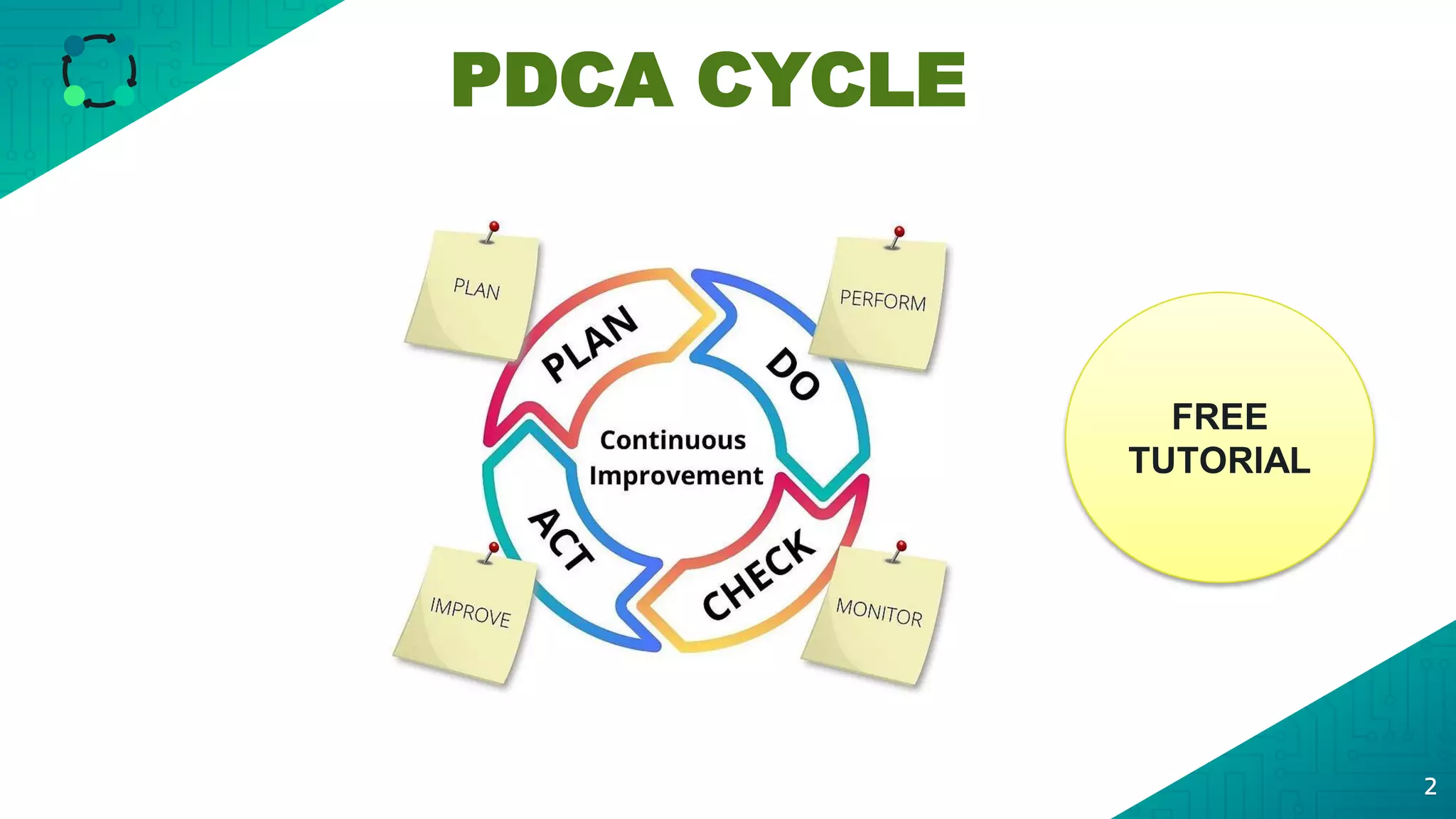 PDCA CYCLE

PLAN

PERFORM

PLAN

DO

Continuous Improvement

ACT

CHECK

IMPROVE

MONITOR

FREE TUTORIAL

2